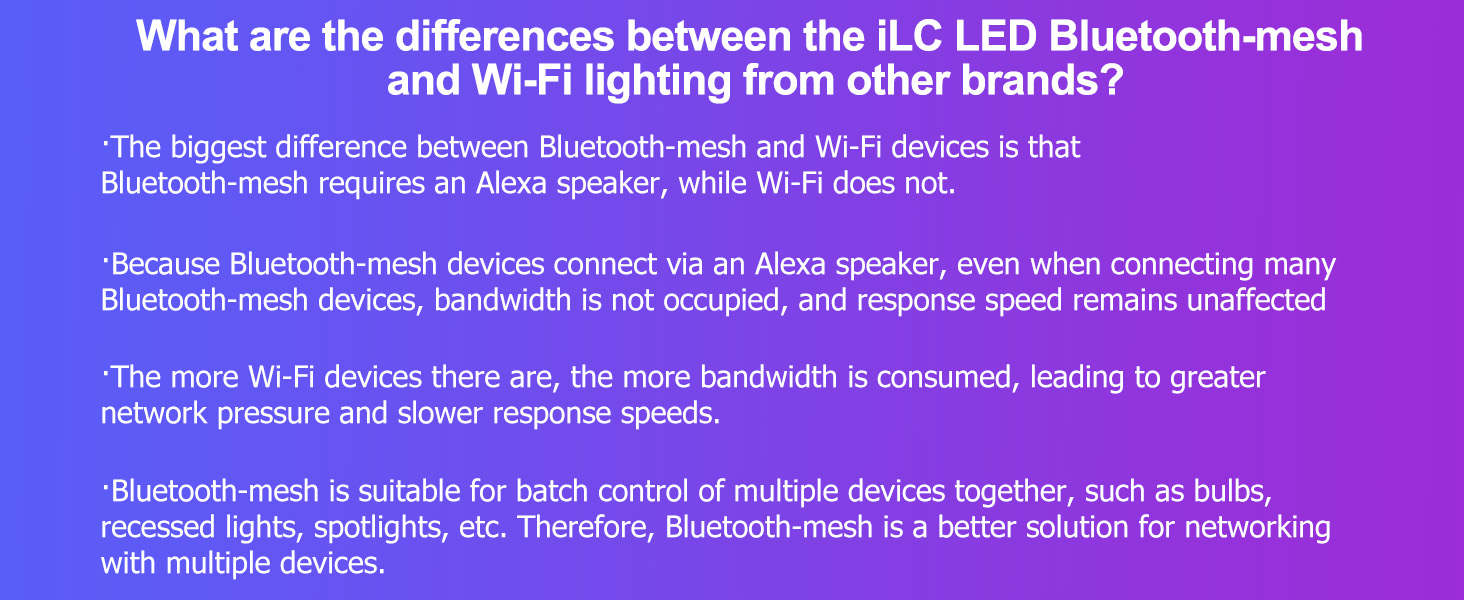 What are the differences between the iLC LED Bluetooth-mesh and Wi-Fi lighting from other brands?

·The biggest difference between Bluetooth-mesh and Wi-Fi devices is that Bluetooth-mesh requires an Alexa speaker, while Wi-Fi does not.

·Because Bluetooth-mesh devices connect via an Alexa speaker, even when connecting many Bluetooth-mesh devices, bandwidth is not occupied, and response speed remains unaffected

·The more Wi-Fi devices there are, the more bandwidth is consumed, leading to greater network pressure and slower response speeds.

·Bluetooth-mesh is suitable for batch control of multiple devices together, such as bulbs, recessed lights, spotlights, etc. Therefore, Bluetooth-mesh is a better solution for networking with multiple devices.